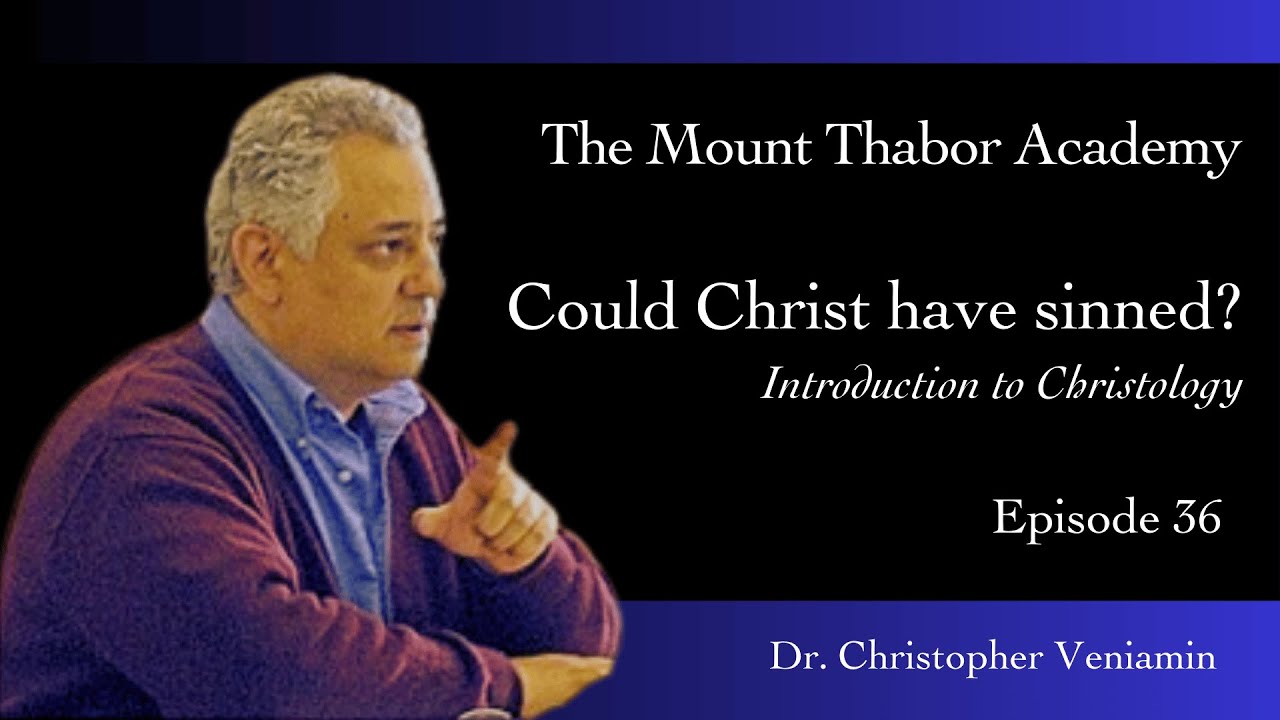 The Mount Thabor Academy

Could Christ have sinned?

Introduction to Christology

Episode 36

Dr. Christopher Veniamin